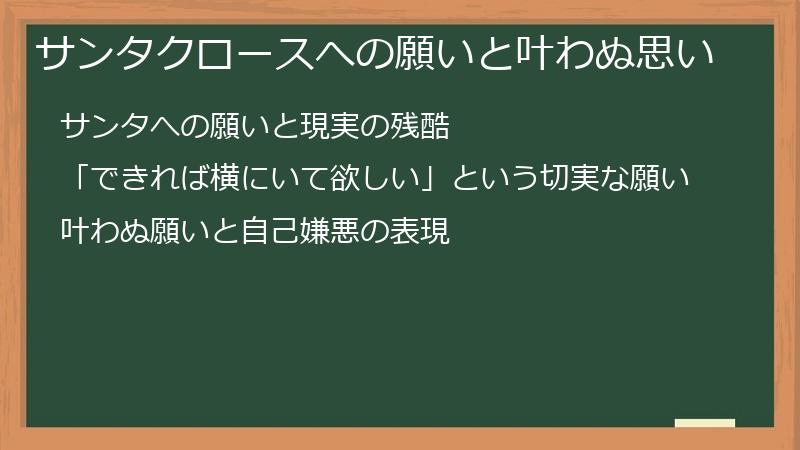 サンタクロースへの願いと叶わぬ思い

サンタへの願いと現実の残酷

「できれば横にいて欲しい」という切実な願い

叶わぬ願いと自己嫌悪の表現